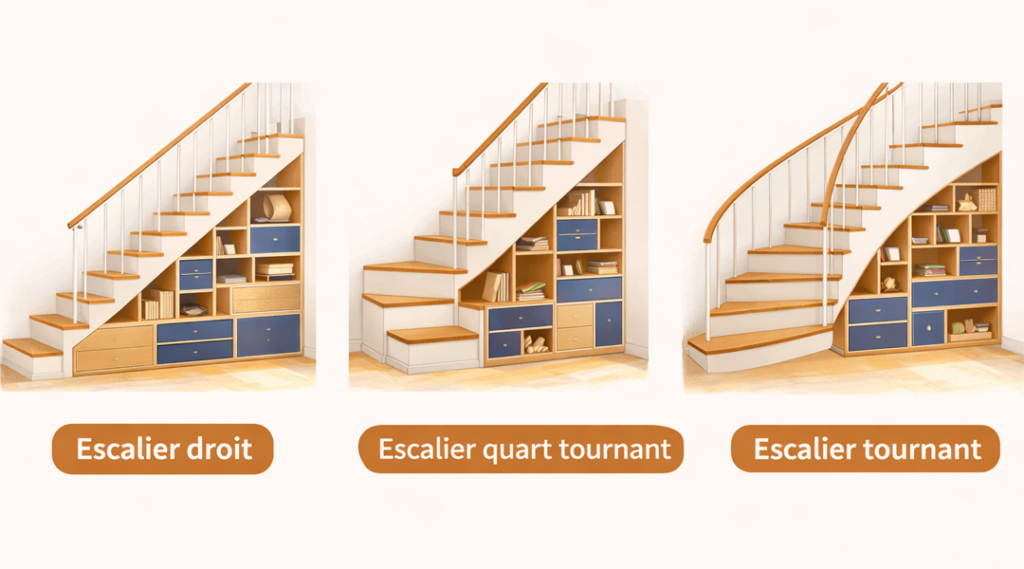 Escalier droit

Escalier quart tournant

Escalier tournant